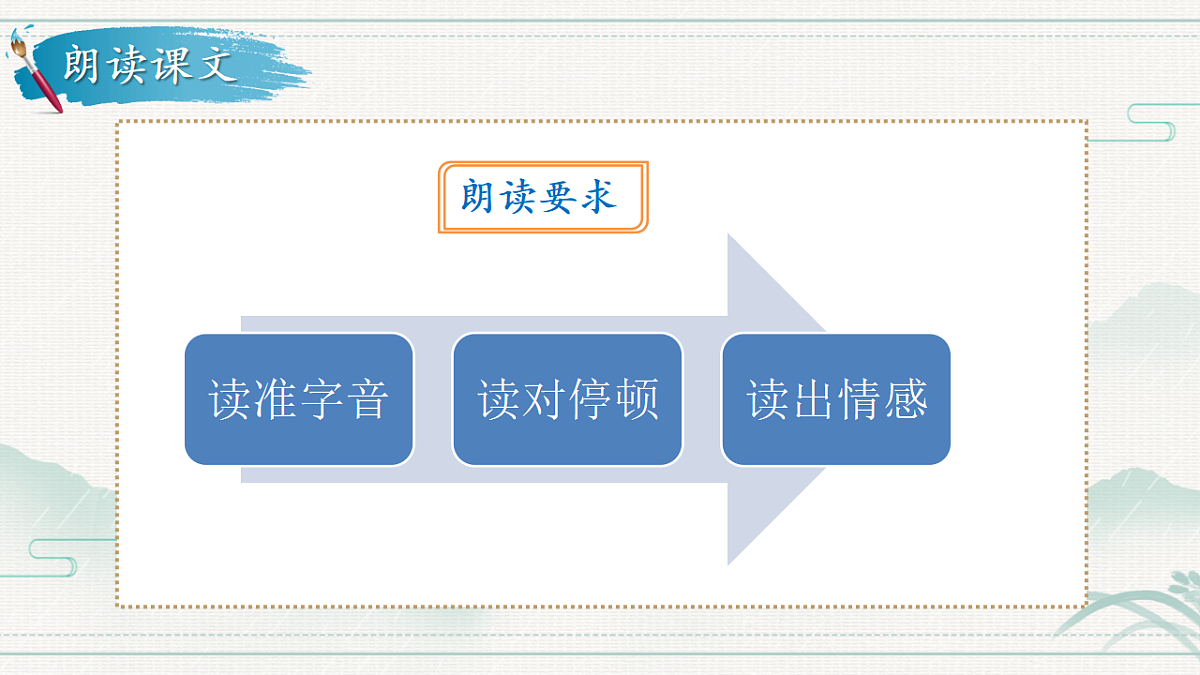 朗读课文

朗读要求

读准字音

读对停顿

读出情感